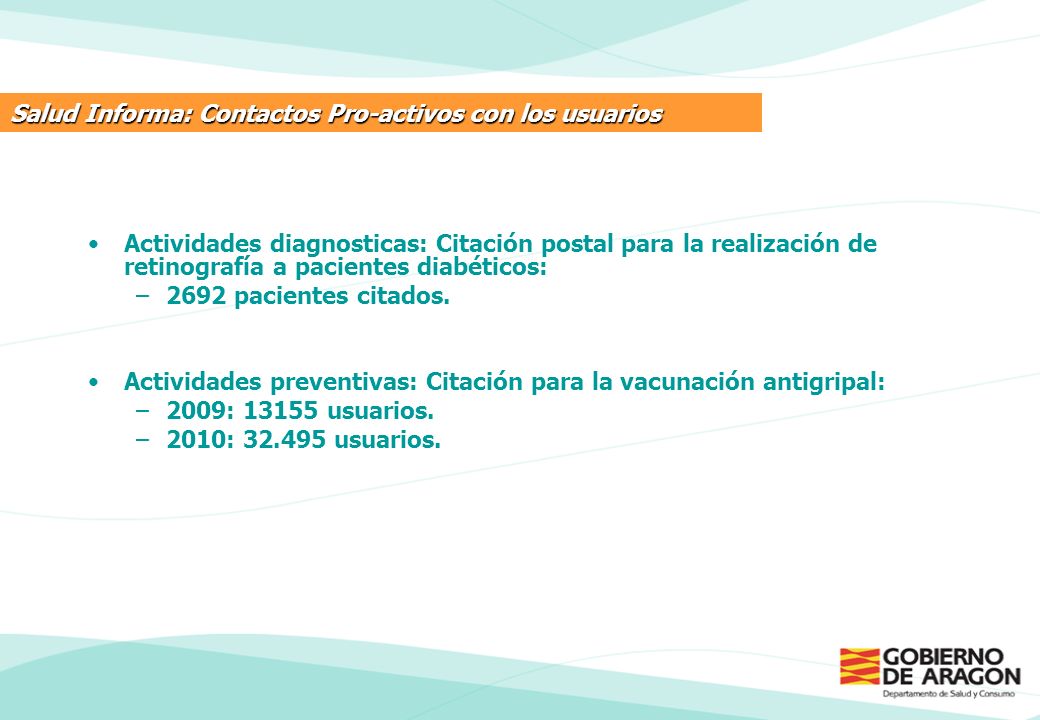 Salud Informa: Contactos Pro-activos con los usuarios

• Actividades diagnosticas: Citación postal para la realización de retinografía a pacientes diabéticos:
– 2692 pacientes citados.

• Actividades preventivas: Citación para la vacunación antigripal:
– 2009: 13155 usuarios.
– 2010: 32.495 usuarios.

GOBIERNO DE ARAGON
Departamento de Salud y Consumo